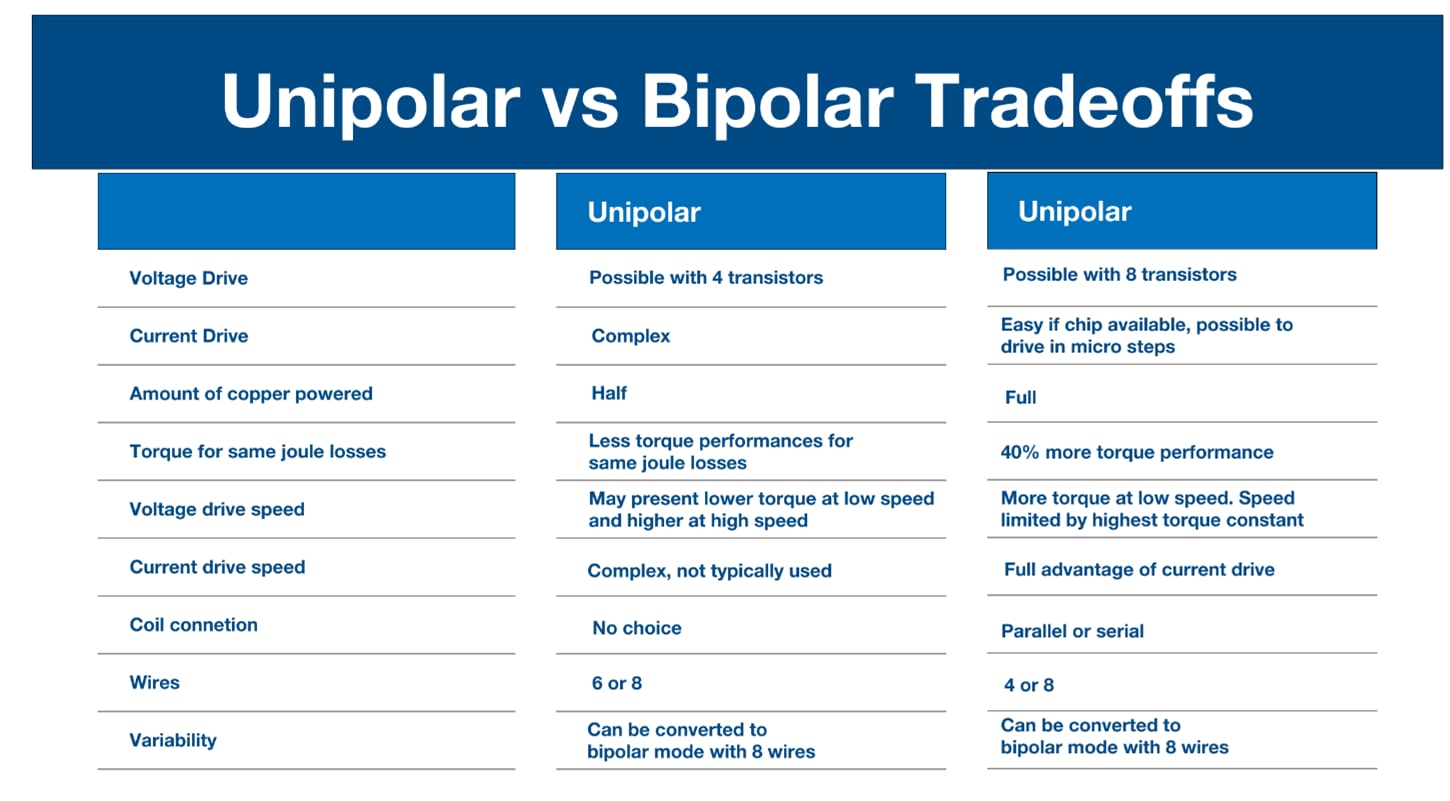 Unipolar vs Bipolar Tradeoffs

| | Unipolar | Unipolar |
|---|---|---|
| Voltage Drive | Possible with 4 transistors | Possible with 8 transistors |
| Current Drive | Complex | Easy if chip available, possible to drive in micro steps |
| Amount of copper powered | Half | Full |
| Torque for same joule losses | Less torque performances for same joule losses | 40% more torque performance |
| Voltage drive speed | May present lower torque at low speed and higher at high speed | More torque at low speed. Speed limited by highest torque constant |
| Current drive speed | Complex, not typically used | Full advantage of current drive |
| Coil connetion | No choice | Parallel or serial |
| Wires | 6 or 8 | 4 or 8 |
| Variability | Can be converted to bipolar mode with 8 wires | Can be converted to bipolar mode with 8 wires |